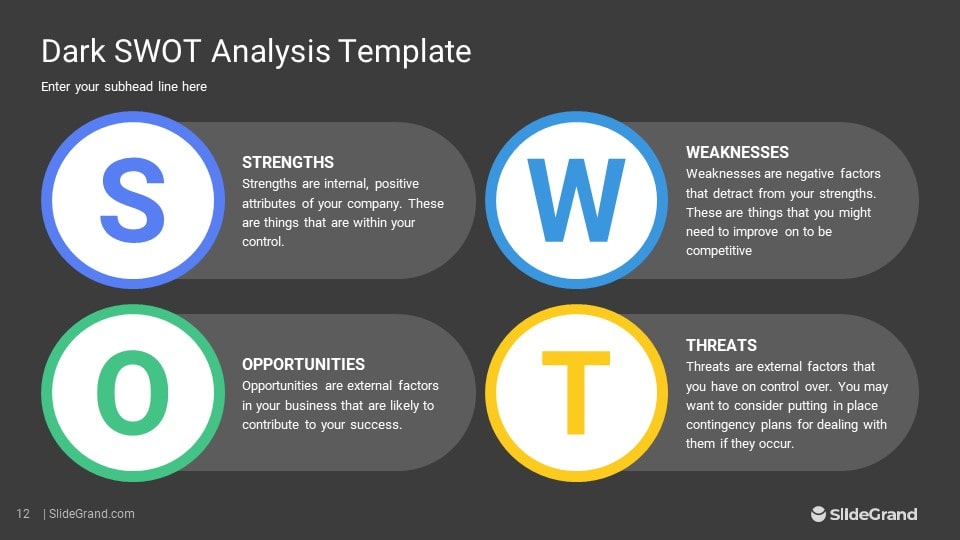 Dark SWOT Analysis Template

Enter your subhead line here

S

STRENGTHS

Strengths are internal, positive attributes of your company. These are things that are within your control.

W

WEAKNESSES

Weaknesses are negative factors that detract from your strengths. These are things that you might need to improve on to be competitive

O

OPPORTUNITIES

Opportunities are external factors in your business that are likely to contribute to your success.

T

THREATS

Threats are external factors that you have on control over. You may want to consider putting in place contingency plans for dealing with them if they occur.

12 | SlideGrand.com

SlideGrand